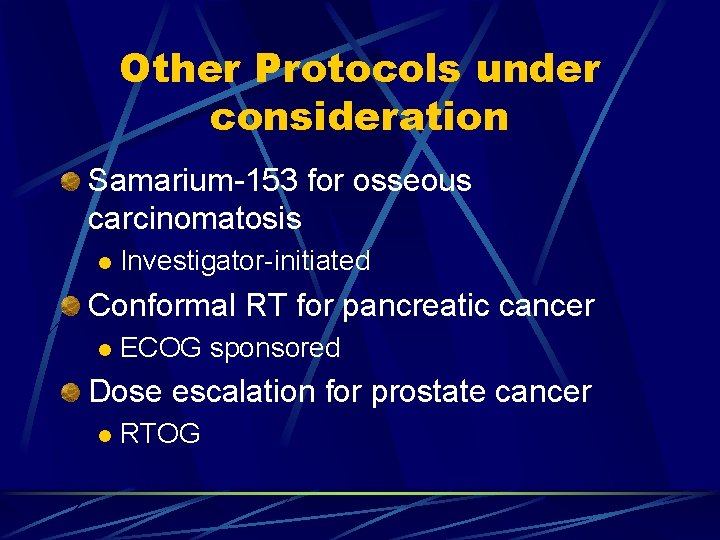 Other Protocols under consideration

Samarium-153 for osseous carcinomatosis

Investigator-initiated

Conformal RT for pancreatic cancer

ECOG sponsored

Dose escalation for prostate cancer

RTOG